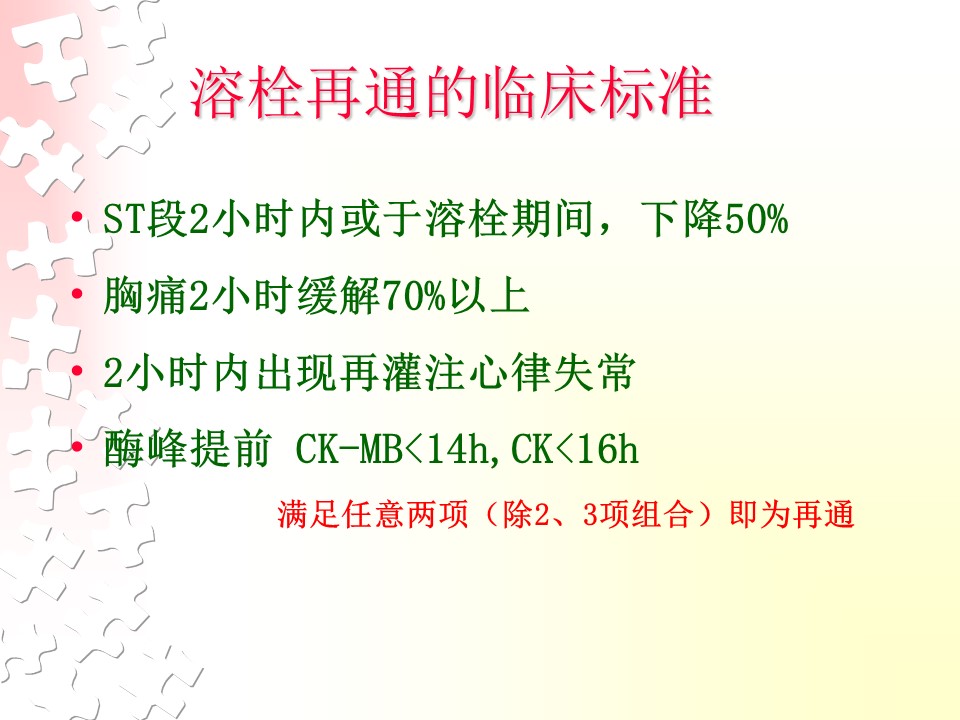 溶栓再通的临床标准

• ST段2小时内或于溶栓期间，下降50%
• 胸痛2小时缓解70%以上
• 2小时内出现再灌注心律失常
• 酶峰提前 CK-MB<14h,CK<16h

满足任意两项（除2、3项组合）即为再通